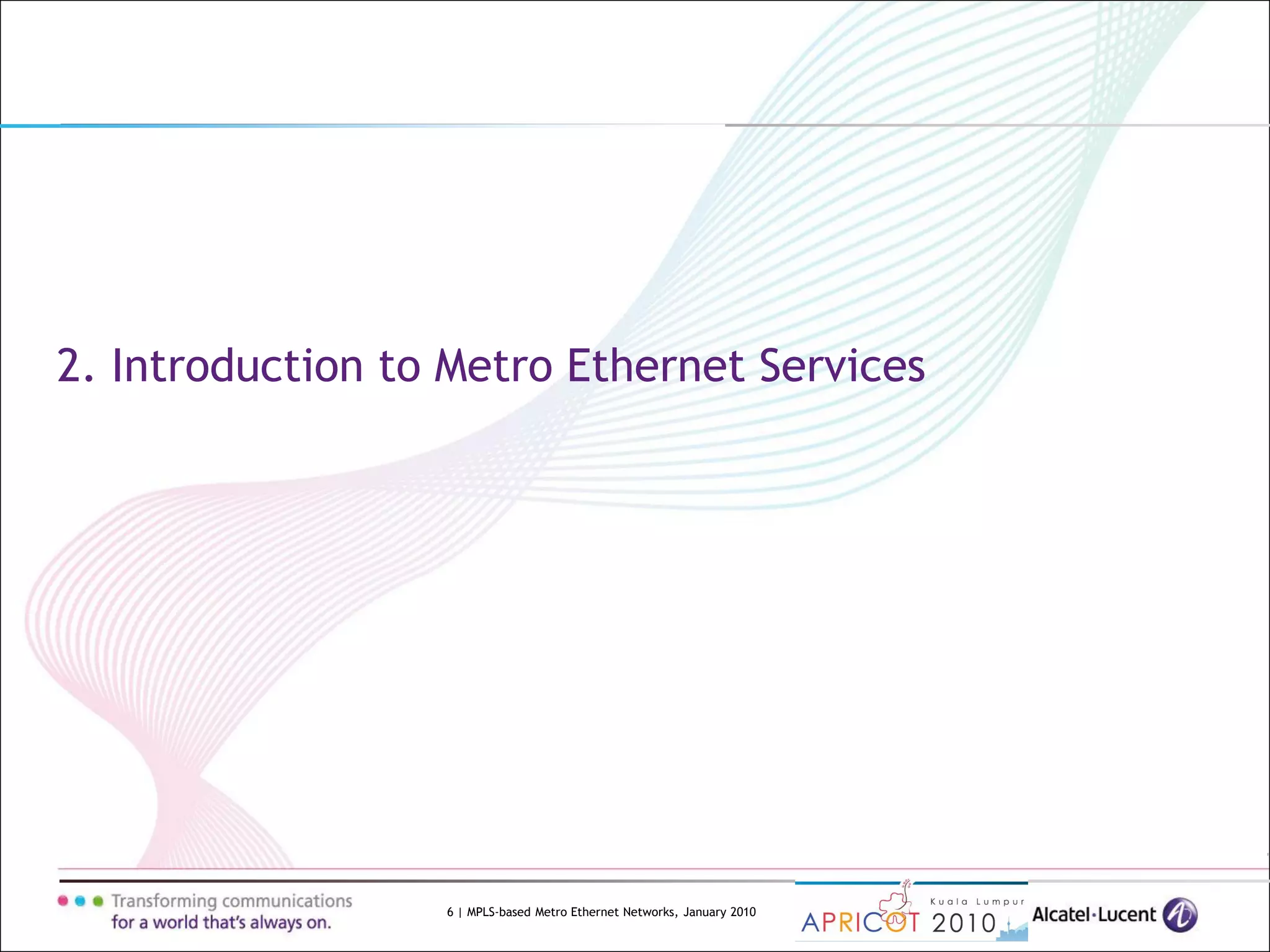 2. Introduction to Metro Ethernet Services

Transforming communications for a world that's always on.

6 | MPLS-based Metro Ethernet Networks, January 2010

Kuala Lumpur
APRICOT 2010

Alcatel·Lucent